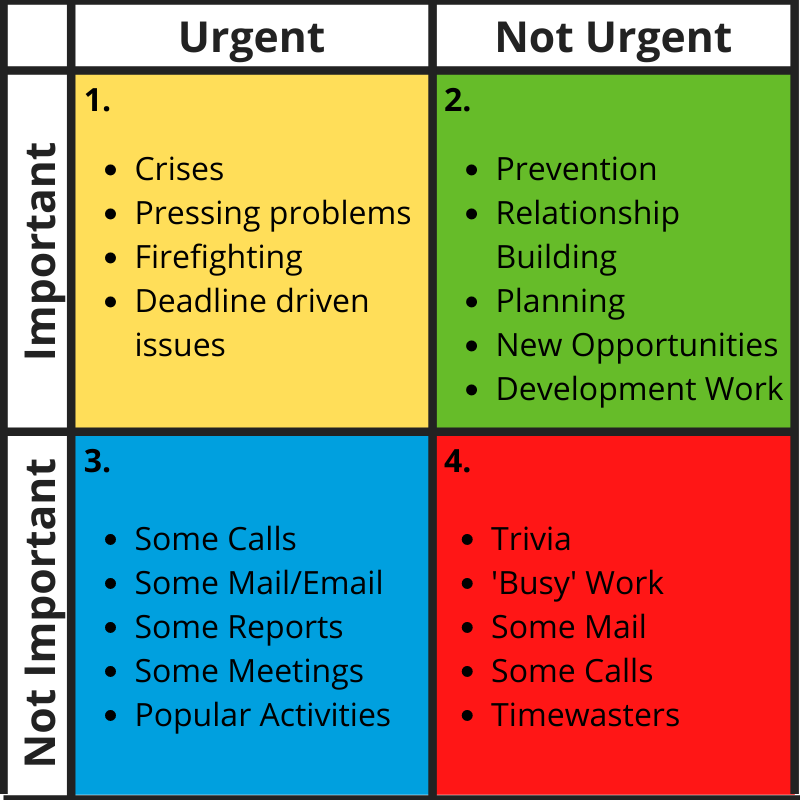 | | Urgent | Not Urgent |
|---|---|---|
| Important | 1. • Crises • Pressing problems • Firefighting • Deadline driven issues | 2. • Prevention • Relationship Building • Planning • New Opportunities • Development Work |
| Not Important | 3. • Some Calls • Some Mail/Email • Some Reports • Some Meetings • Popular Activities | 4. • Trivia • 'Busy' Work • Some Mail • Some Calls • Timewasters |